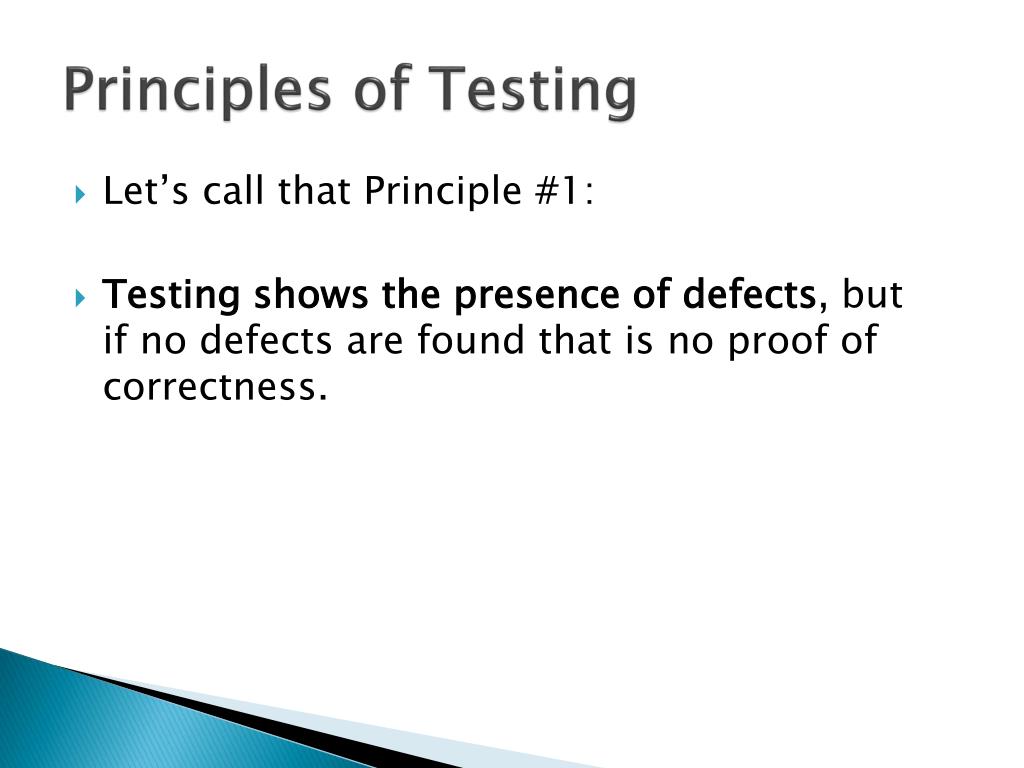 Principles of Testing

Let’s call that Principle #1:

Testing shows the presence of defects, but if no defects are found that is no proof of correctness.